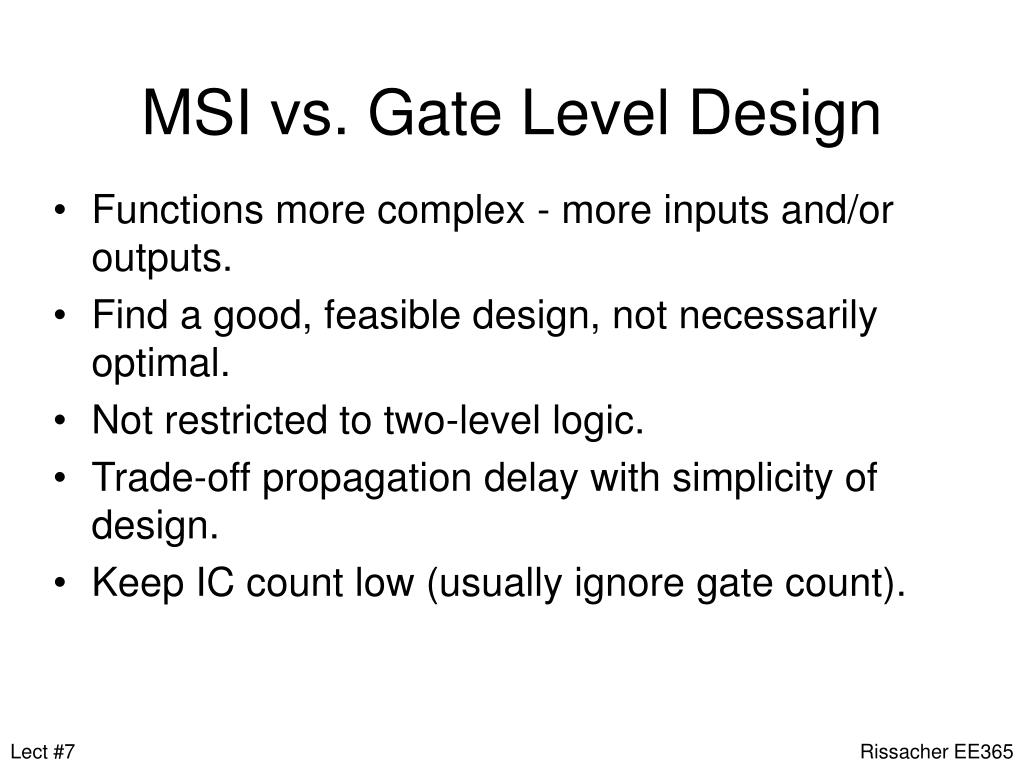 MSI vs. Gate Level Design

• Functions more complex - more inputs and/or outputs.
• Find a good, feasible design, not necessarily optimal.
• Not restricted to two-level logic.
• Trade-off propagation delay with simplicity of design.
• Keep IC count low (usually ignore gate count).

Lect #7

Rissacher EE365